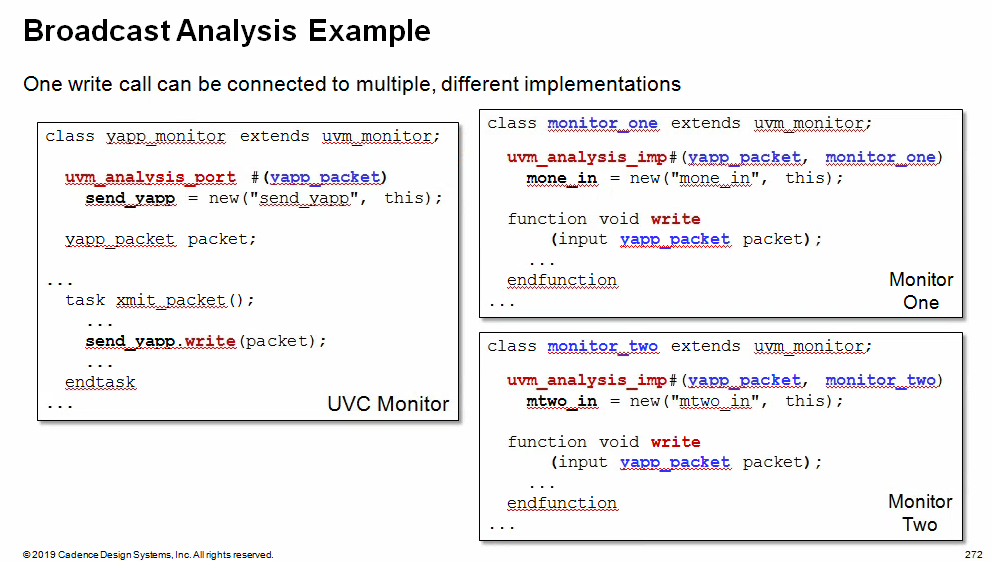 Broadcast Analysis Example

One write call can be connected to multiple, different implementations

class yapp_monitor extends uvm_monitor;

uvm_analysis_port #(yapp_packet)
send_yapp = new("send_yapp", this);

yapp_packet packet;

...
task xmit_packet();
...
send_yapp.write(packet);
...
endtask
...

UVC Monitor

class monitor_one extends uvm_monitor;

uvm_analysis_imp#(yapp_packet, monitor_one)
mone_in = new("mone_in", this);

function void write
(input yapp_packet packet);
...
endfunction
...

Monitor One

class monitor_two extends uvm_monitor;

uvm_analysis_imp#(yapp_packet, monitor_two)
mtwo_in = new("mtwo_in", this);

function void write
(input yapp_packet packet);
...
endfunction
...

Monitor Two

© 2019 Cadence Design Systems, Inc. All rights reserved.

272